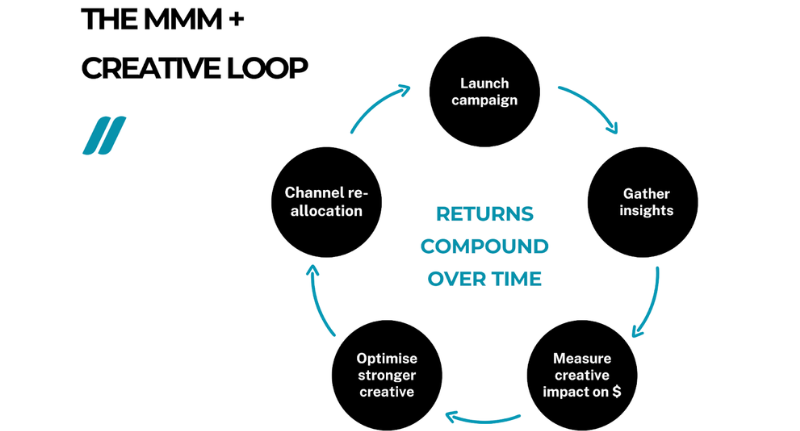 THE MMM +
CREATIVE LOOP

Launch campaign

Gather insights

Measure creative impact on $

Optimise stronger creative

Channel re-allocation

RETURNS COMPOUND OVER TIME